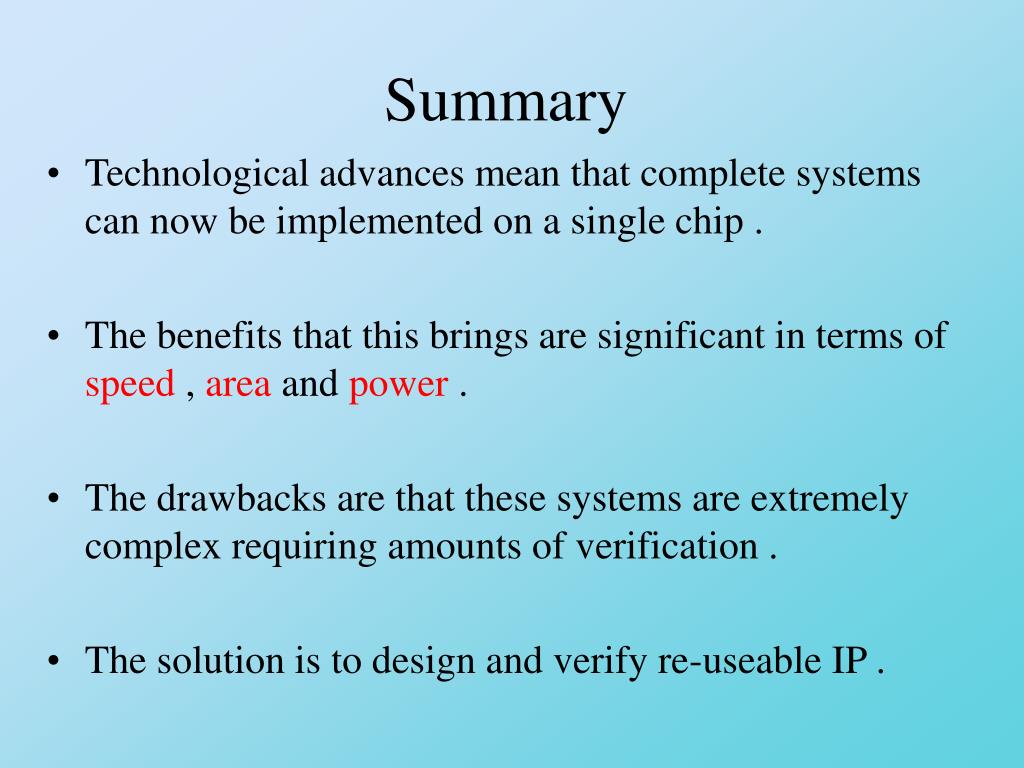 Summary

• Technological advances mean that complete systems can now be implemented on a single chip .

• The benefits that this brings are significant in terms of speed , area and power .

• The drawbacks are that these systems are extremely complex requiring amounts of verification .

• The solution is to design and verify re-useable IP .